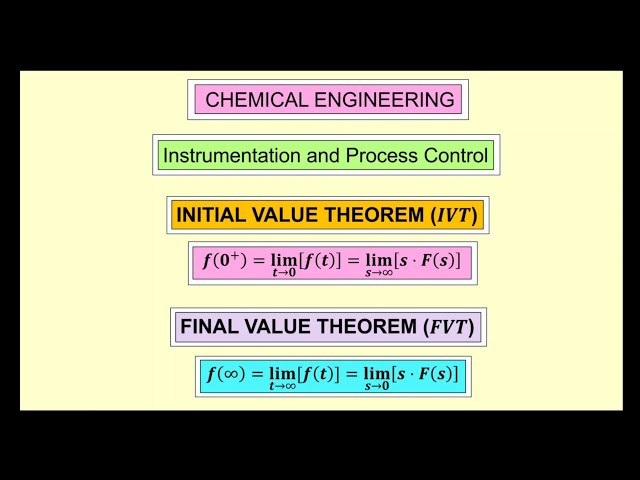 CHEMICAL ENGINEERING

Instrumentation and Process Control

INITIAL VALUE THEOREM ($IVT$)

$f(0^+) = \lim_{t \to 0}[f(t)] = \lim_{s \to \infty}[s \cdot F(s)]$

FINAL VALUE THEOREM ($FVT$)

$f(\infty) = \lim_{t \to \infty}[f(t)] = \lim_{s \to 0}[s \cdot F(s)]$